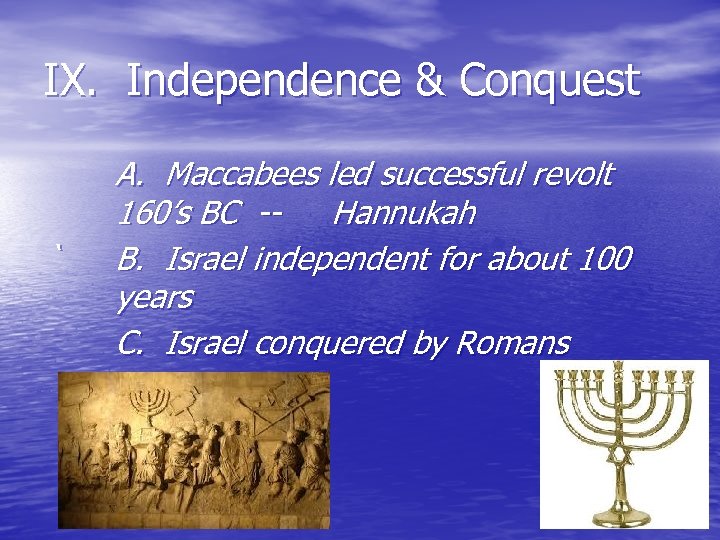 IX. Independence & Conquest

A. Maccabees led successful revolt 160's BC -- Hannukah

B. Israel independent for about 100 years

C. Israel conquered by Romans